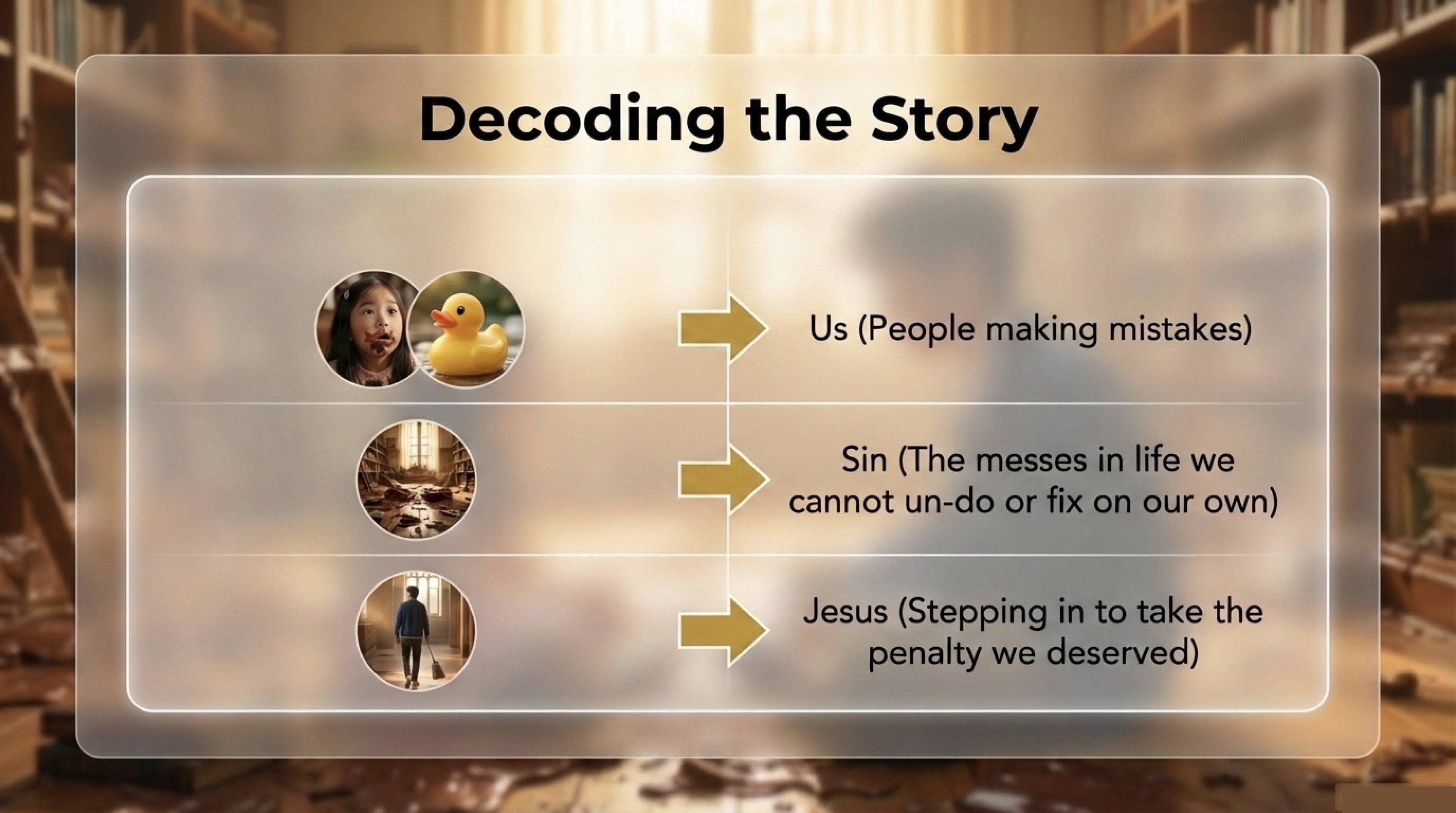 Decoding the Story

Us (People making mistakes)

Sin (The messes in life we cannot un-do or fix on our own)

Jesus (Stepping in to take the penalty we deserved)